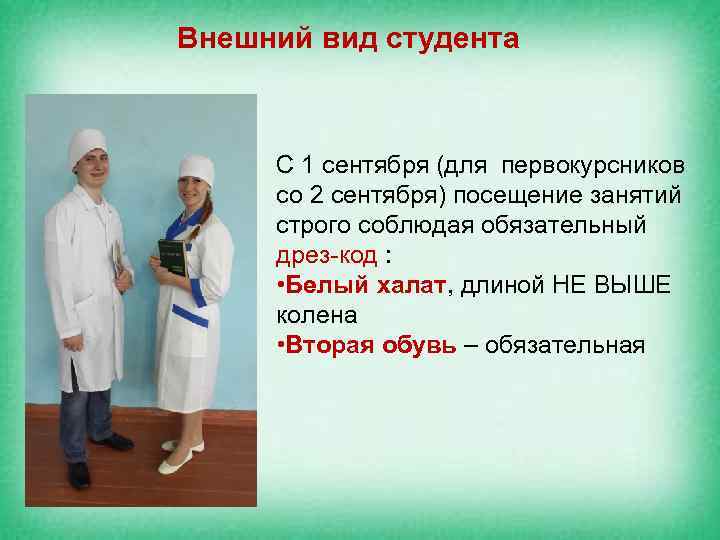 Внешний вид студента

С 1 сентября (для первокурсников со 2 сентября) посещение занятий строго соблюдая обязательный дрез-код :
•Белый халат, длиной НЕ ВЫШЕ колена
•Вторая обувь – обязательная